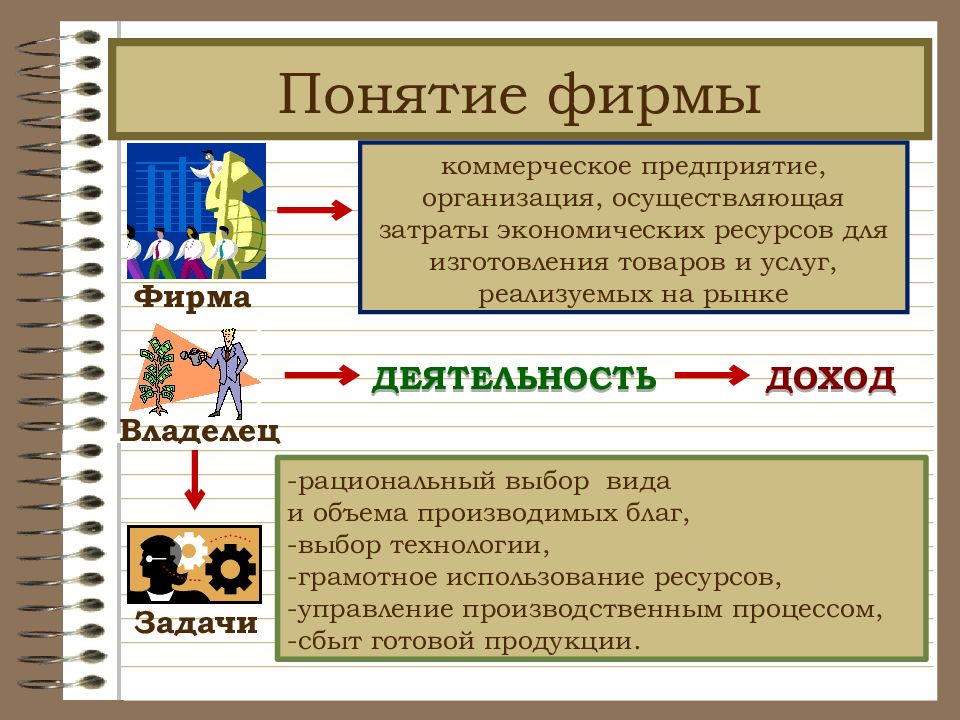 Понятие фирмы

Фирма

коммерческое предприятие, организация, осуществляющая затраты экономических ресурсов для изготовления товаров и услуг, реализуемых на рынке

Владелец

ДЕЯТЕЛЬНОСТЬ

ДОХОД

Задачи

-рациональный выбор вида и объема производимых благ,
-выбор технологии,
-грамотное использование ресурсов,
-управление производственным процессом,
-сбыт готовой продукции.